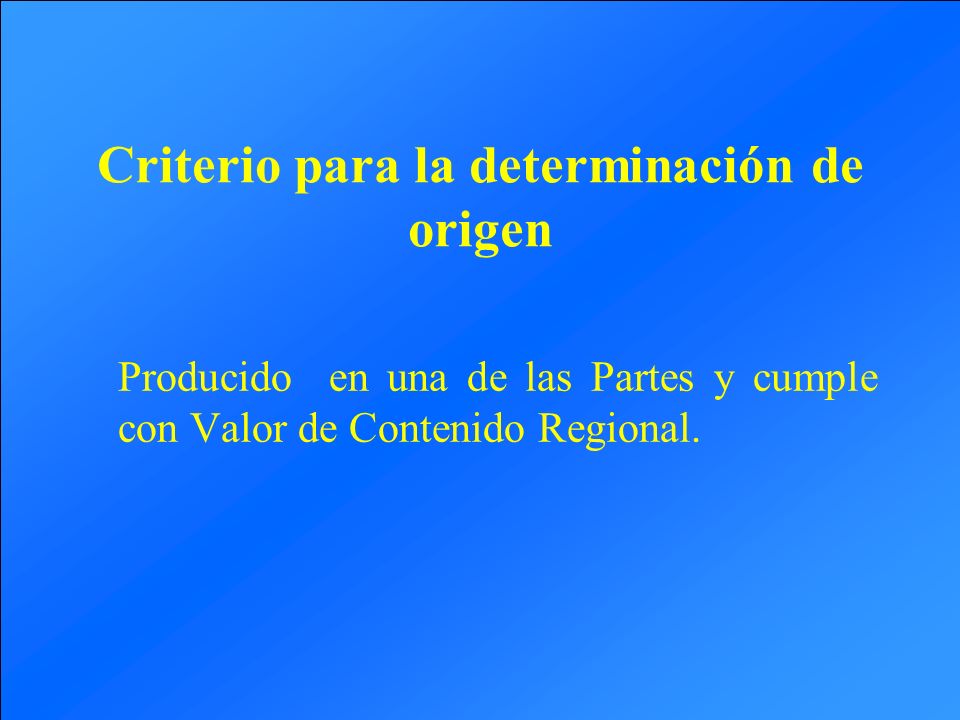 Criterio para la determinación de origen

Producido en una de las Partes y cumple con Valor de Contenido Regional.